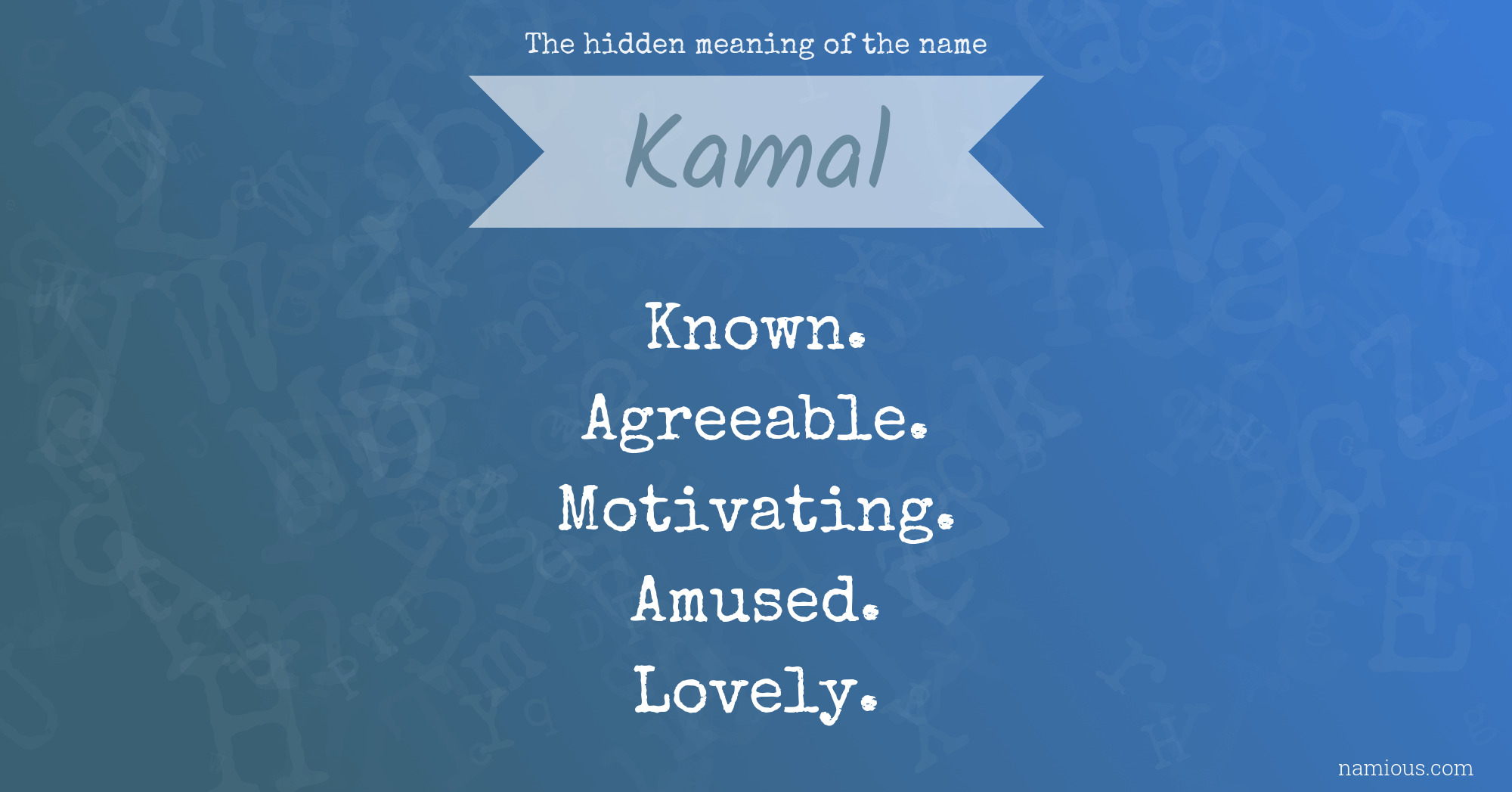 The hidden meaning of the name

Kamal

Known.
Agreeable.
Motivating.
Amused.
Lovely.

namious.com